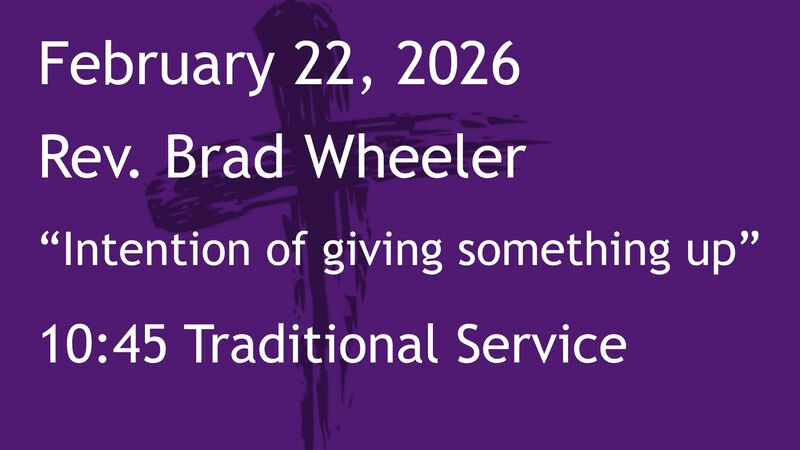 February 22, 2026

Rev. Brad Wheeler

“Intention of giving something up”

10:45 Traditional Service